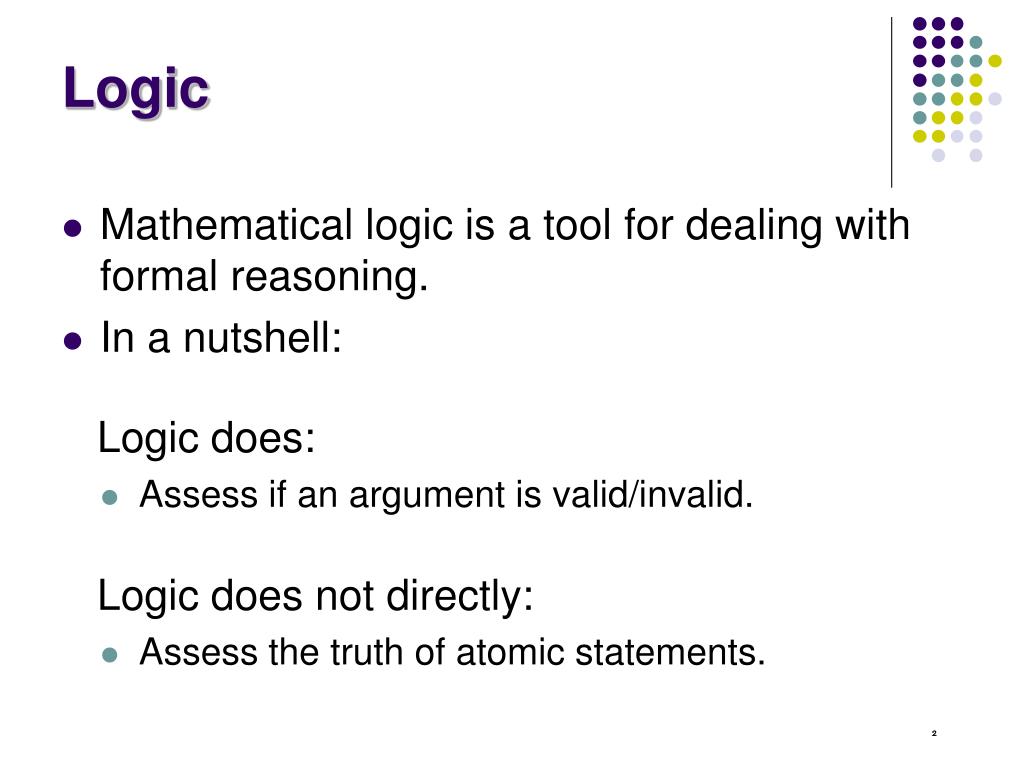 Logic

- Mathematical logic is a tool for dealing with formal reasoning.
- In a nutshell:

Logic does:

- Assess if an argument is valid/invalid.

Logic does not directly:

- Assess the truth of atomic statements.

2